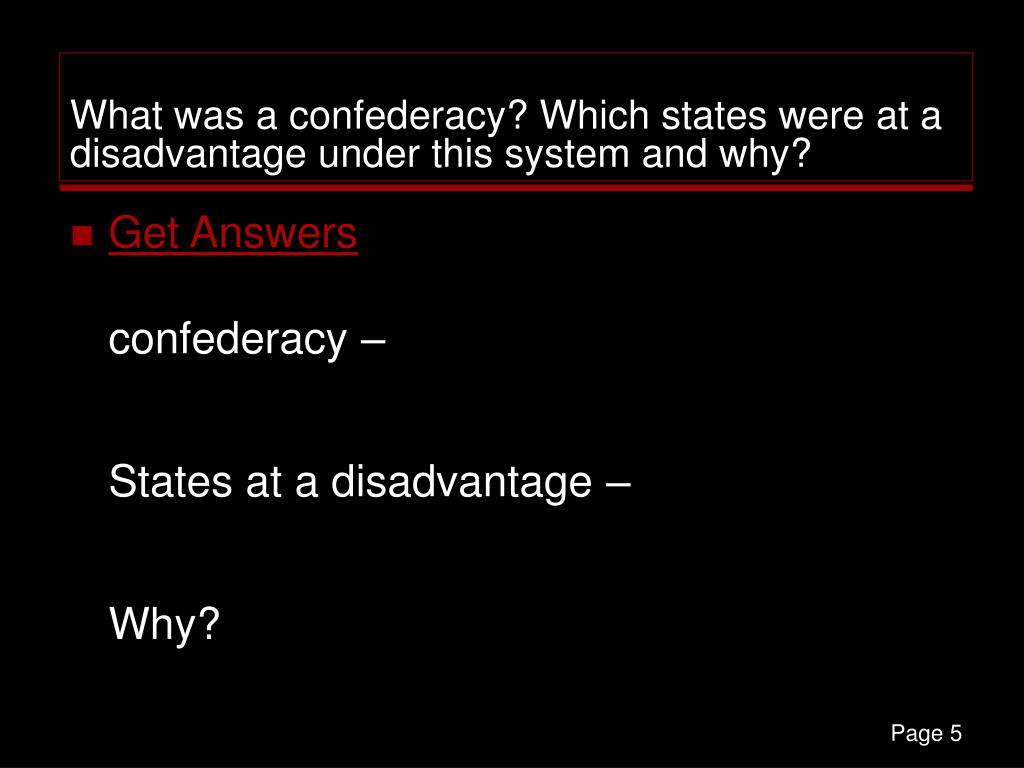 What was a confederacy? Which states were at a disadvantage under this system and why?

Get Answers

confederacy –

States at a disadvantage –

Why?

Page 5